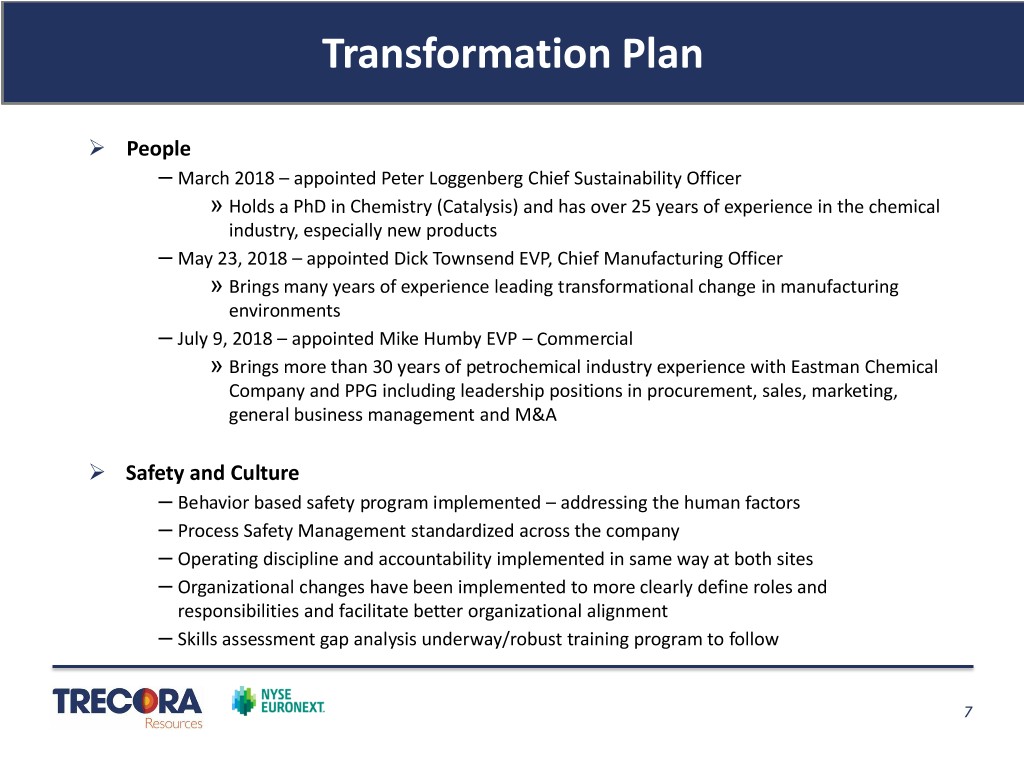 Transformation Plan

➢ People

– March 2018 – appointed Peter Loggenberg Chief Sustainability Officer

» Holds a PhD in Chemistry (Catalysis) and has over 25 years of experience in the chemical industry, especially new products

– May 23, 2018 – appointed Dick Townsend EVP, Chief Manufacturing Officer

» Brings many years of experience leading transformational change in manufacturing environments

– July 9, 2018 – appointed Mike Humby EVP – Commercial

» Brings more than 30 years of petrochemical industry experience with Eastman Chemical Company and PPG including leadership positions in procurement, sales, marketing, general business management and M&A

➢ Safety and Culture

– Behavior based safety program implemented – addressing the human factors

– Process Safety Management standardized across the company

– Operating discipline and accountability implemented in same way at both sites

– Organizational changes have been implemented to more clearly define roles and responsibilities and facilitate better organizational alignment

– Skills assessment gap analysis underway/robust training program to follow

TRECORA Resources

NYSE EURONEXT.

7